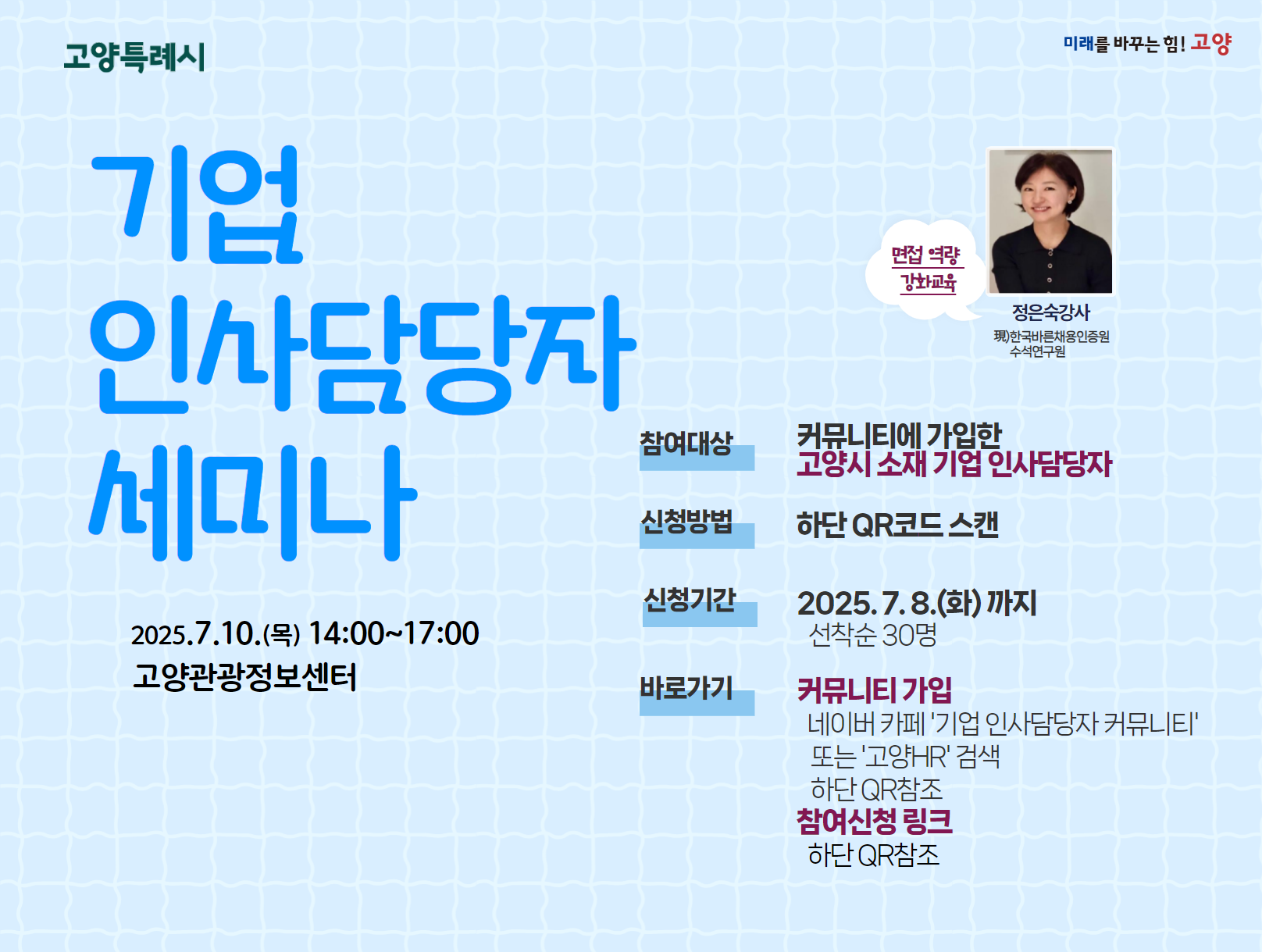 고양특례시

미래를 바꾸는 힘! 고양

기업
인사담당자
세미나

2025.7.10.(목) 14:00~17:00
고양관광정보센터

면접 역량 강화교육

정은숙강사
現)한국바른채용인증원 수석연구원

참여대상
커뮤니티에 가입한
고양시 소재 기업 인사담당자

신청방법
하단 QR코드 스캔

신청기간
2025. 7. 8.(화) 까지
선착순 30명

바로가기
커뮤니티 가입
네이버 카페 '기업 인사담당자 커뮤니티'
또는 '고양HR' 검색
하단 QR참조
참여신청 링크
하단 QR참조